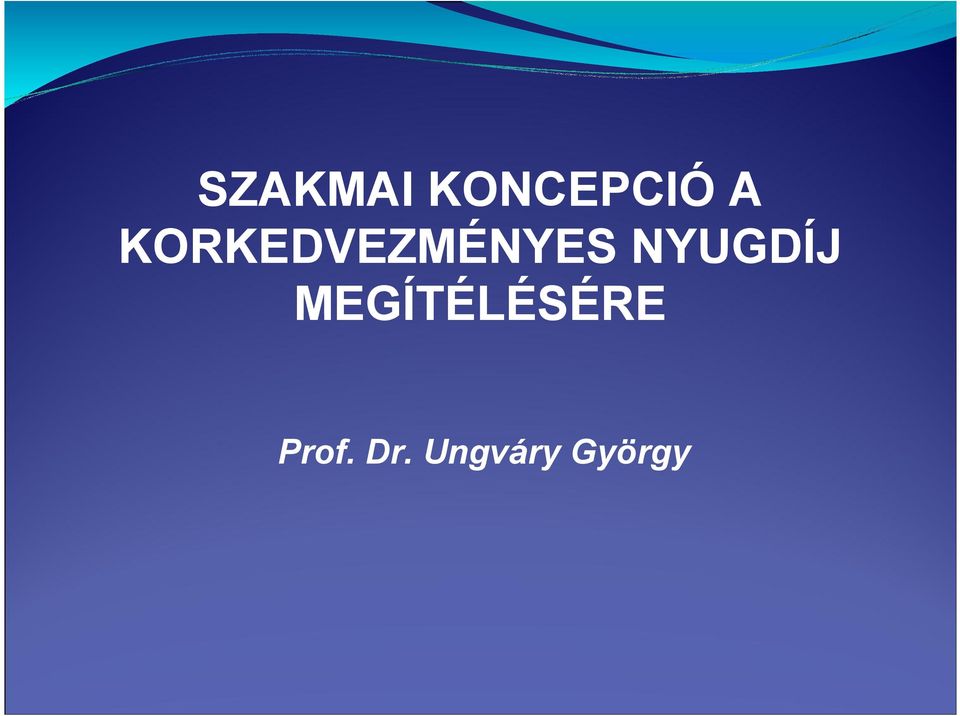 SZAKMAI KONCEPCIÓ A KORKEDVEZMÉNYES NYUGDÍJ MEGÍTÉLÉSÉRE

Prof. Dr. Ungváry György